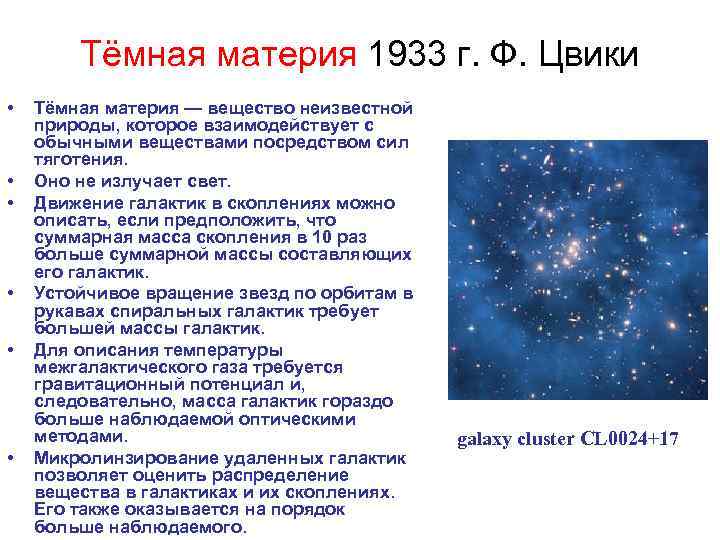 Тёмная материя 1933 г. Ф. Цвики

• Тёмная материя — вещество неизвестной природы, которое взаимодействует с обычными веществами посредством сил тяготения.
• Оно не излучает свет.
• Движение галактик в скоплениях можно описать, если предположить, что суммарная масса скопления в 10 раз больше суммарной массы составляющих его галактик.
• Устойчивое вращение звезд по орбитам в рукавах спиральных галактик требует большей массы галактик.
• Для описания температуры межгалактического газа требуется гравитационный потенциал и, следовательно, масса галактик гораздо больше наблюдаемой оптическими методами.
• Микролинзирование удаленных галактик позволяет оценить распределение вещества в галактиках и их скоплениях. Его также оказывается на порядок больше наблюдаемого.

galaxy cluster CL0024+17